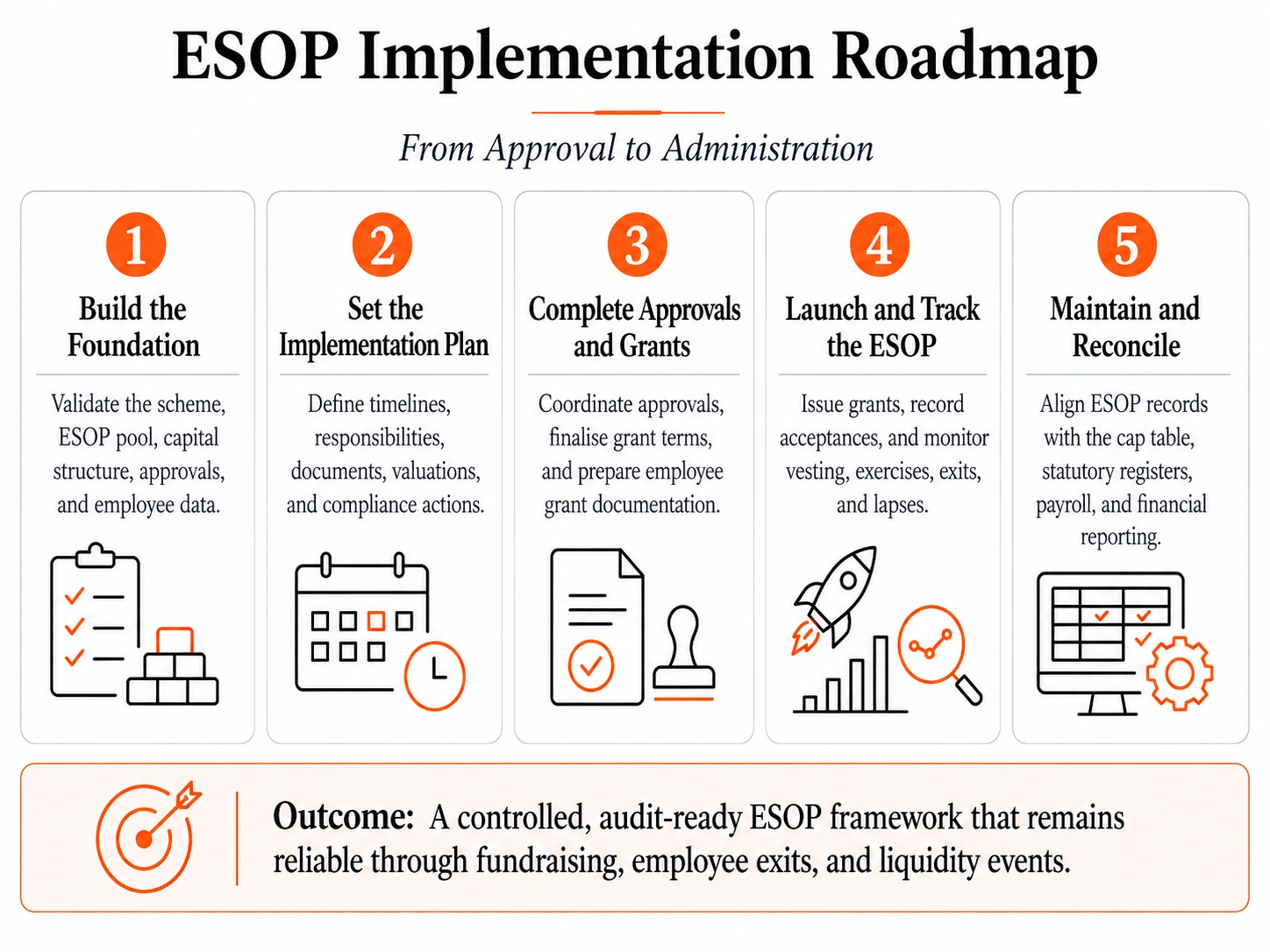 ESOP Implementation Roadmap

From Approval to Administration

1

Build the Foundation

Validate the scheme, ESOP pool, capital structure, approvals, and employee data.

2

Set the Implementation Plan

Define timelines, responsibilities, documents, valuations, and compliance actions.

3

Complete Approvals and Grants

Coordinate approvals, finalise grant terms, and prepare employee grant documentation.

4

Launch and Track the ESOP

Issue grants, record acceptances, and monitor vesting, exercises, exits, and lapses.

5

Maintain and Reconcile

Align ESOP records with the cap table, statutory registers, payroll, and financial reporting.

Outcome: A controlled, audit-ready ESOP framework that remains reliable through fundraising, employee exits, and liquidity events.